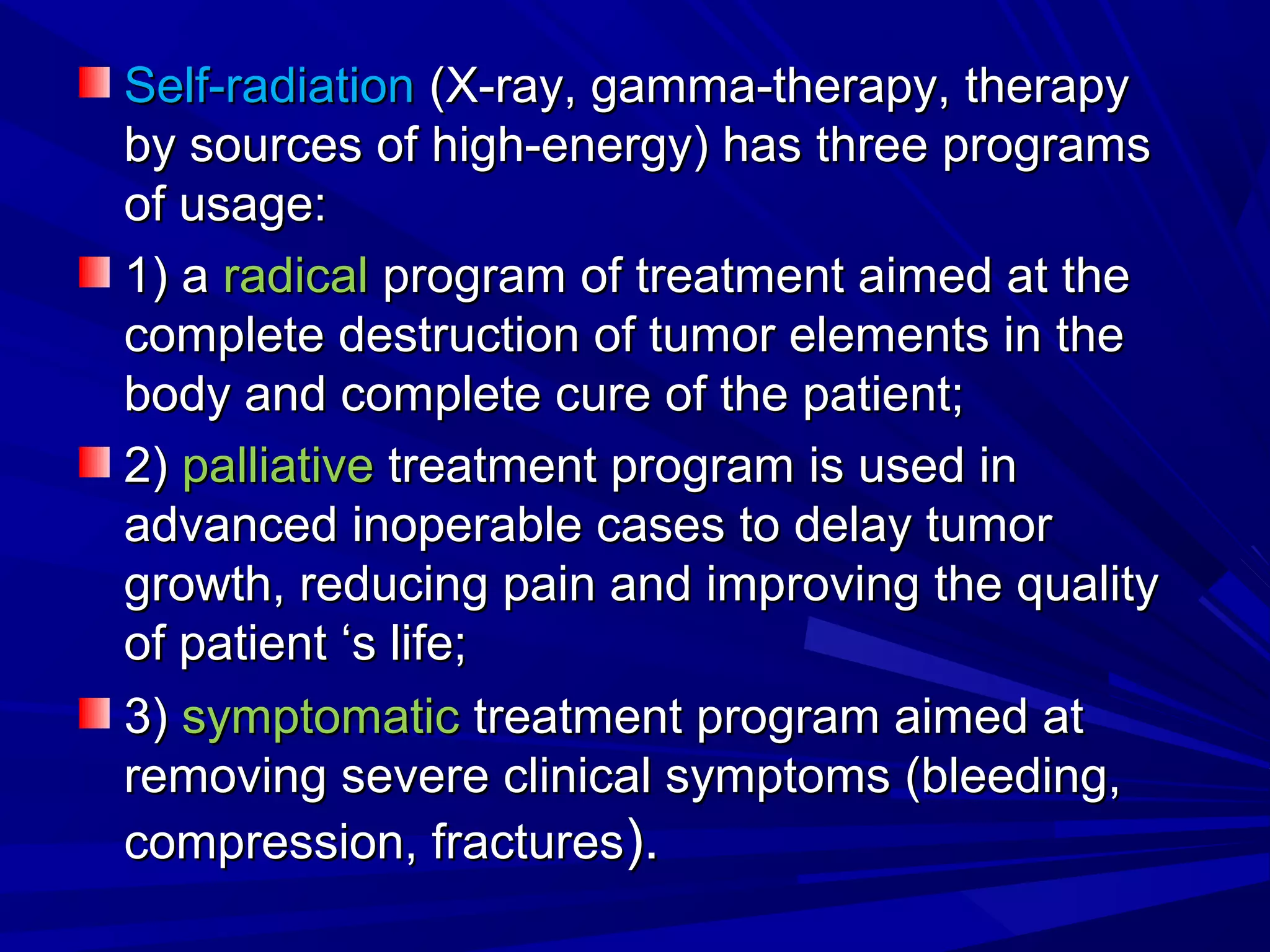 Self-radiation (X-ray, gamma-therapy, therapy by sources of high-energy) has three programs of usage:

1) a radical program of treatment aimed at the complete destruction of tumor elements in the body and complete cure of the patient;

2) palliative treatment program is used in advanced inoperable cases to delay tumor growth, reducing pain and improving the quality of patient ‘s life;

3) symptomatic treatment program aimed at removing severe clinical symptoms (bleeding, compression, fractures).